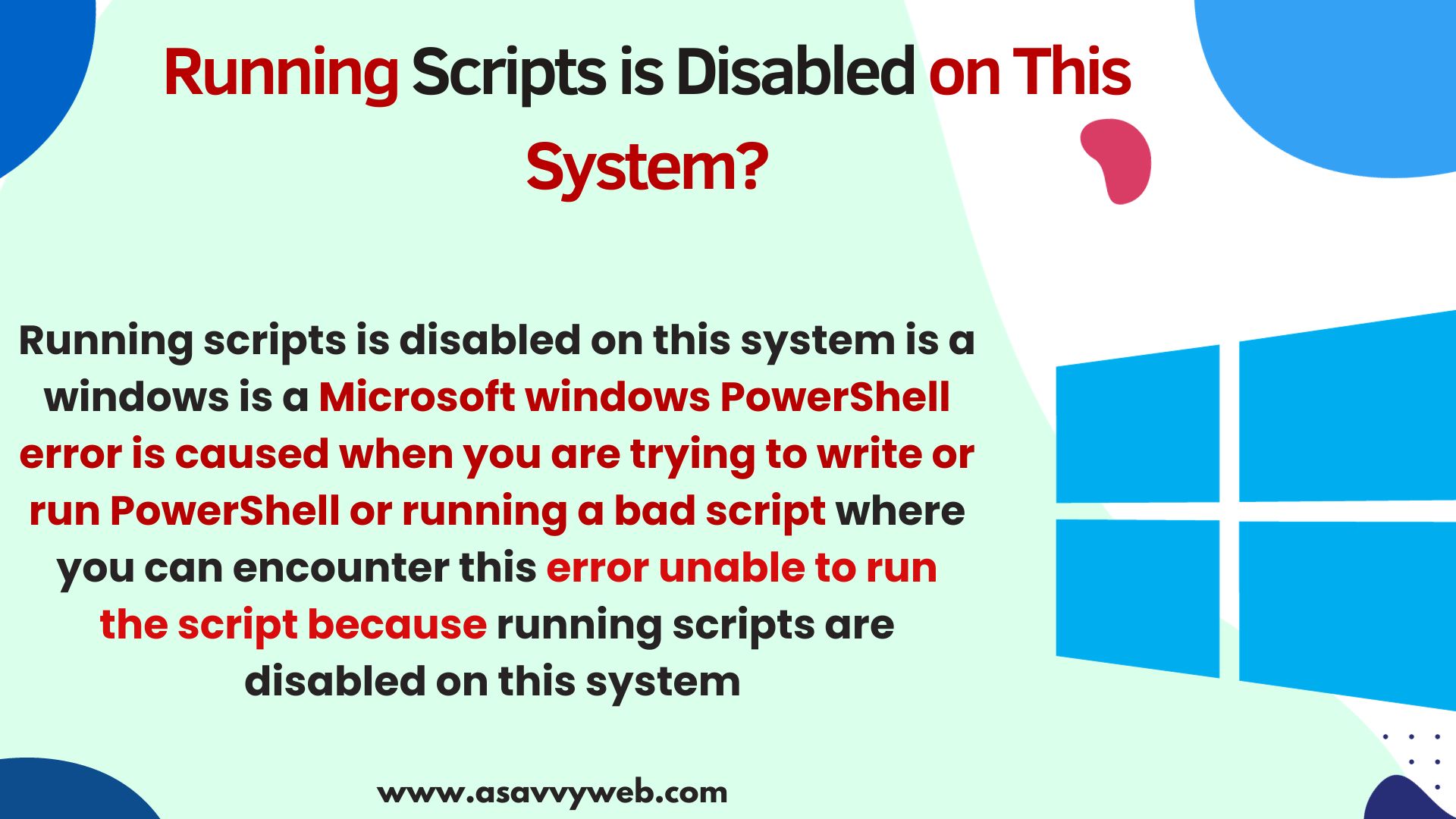 Running Scripts is Disabled on This System?

Running scripts is disabled on this system is a windows is a Microsoft windows PowerShell error is caused when you are trying to write or run PowerShell or running a bad script where you can encounter this error unable to run the script because running scripts are disabled on this system

www.asavvyweb.com